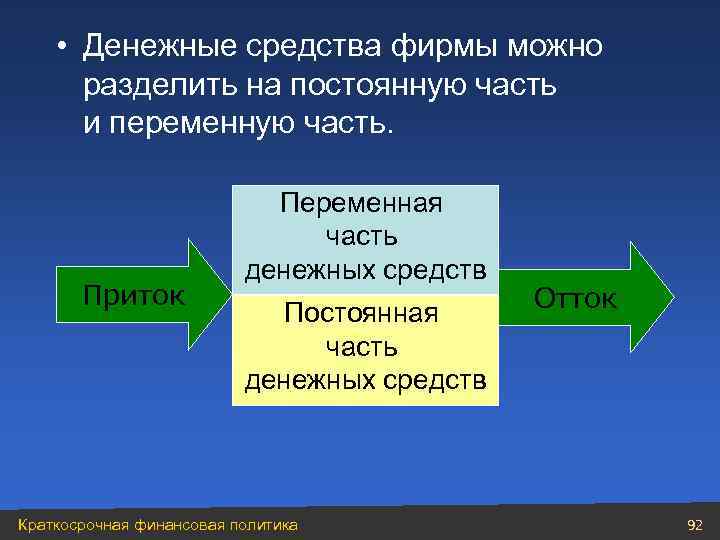 • Денежные средства фирмы можно разделить на постоянную часть и переменную часть.

Приток

Переменная часть денежных средств

Постоянная часть денежных средств

Отток

Краткосрочная финансовая политика

92